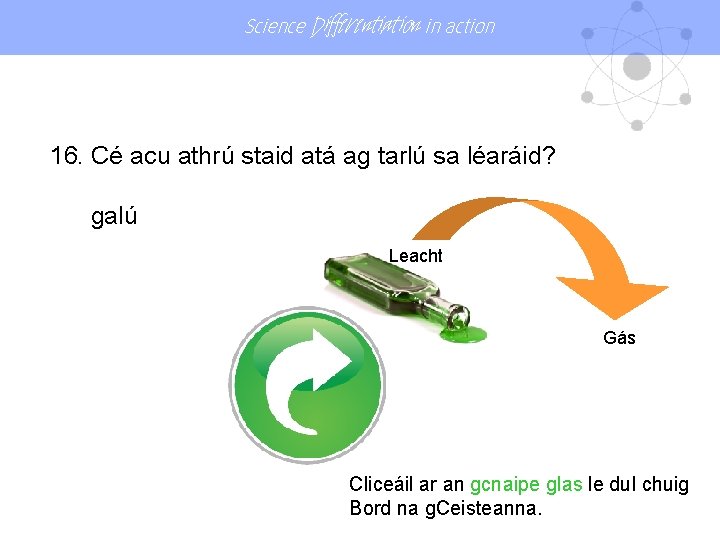 Science Differentiation in action

16. Cé acu athrú staid atá ag tarlú sa léaráid?

galú

Leacht

Gás

Cliceáil ar an gcnaipe glas le dul chuig Bord na gCeisteanna.